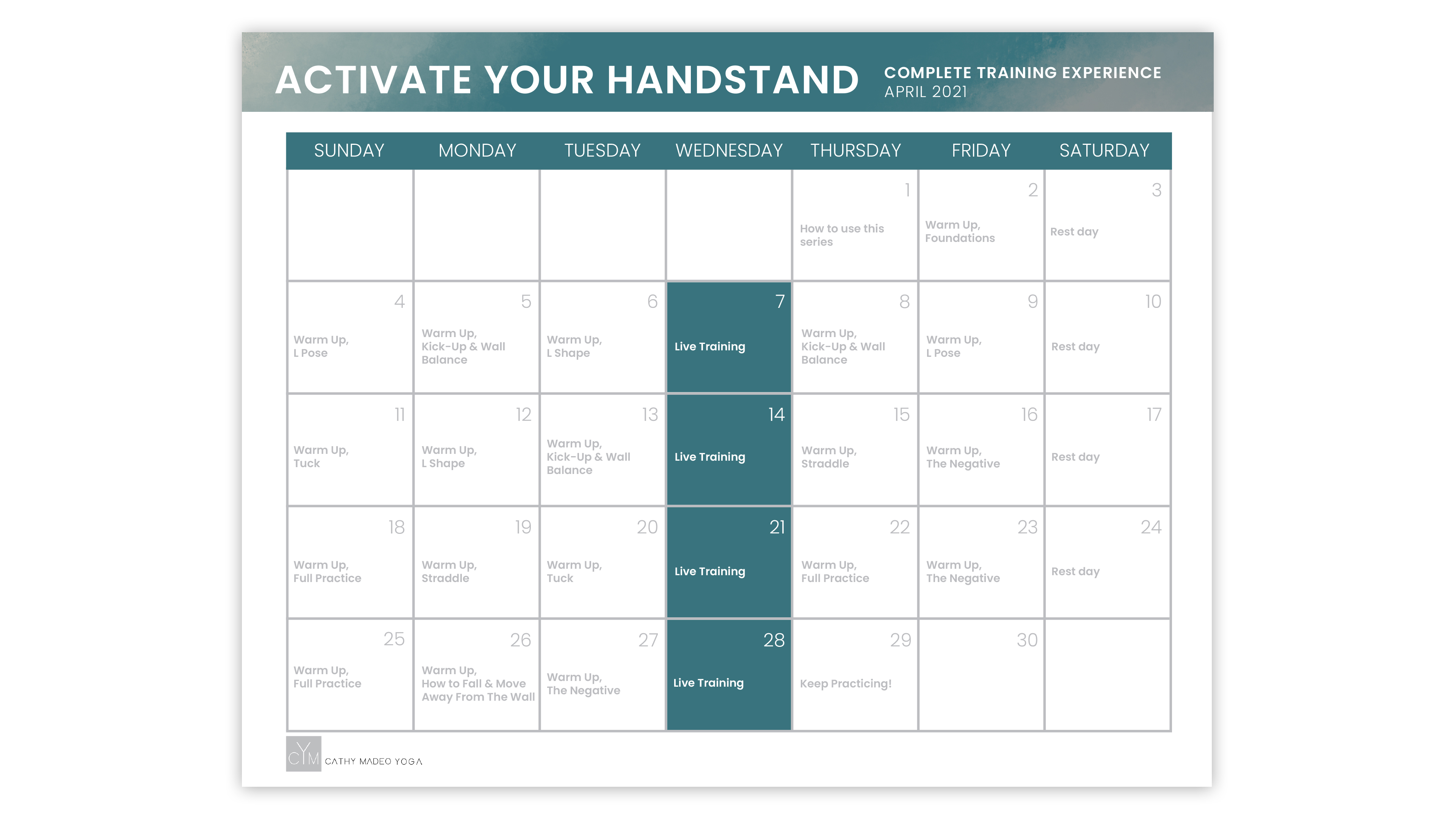 ACTIVATE YOUR HANDSTAND

COMPLETE TRAINING EXPERIENCE
APRIL 2021

| SUNDAY | MONDAY | TUESDAY | WEDNESDAY | THURSDAY | FRIDAY | SATURDAY |
|---|---|---|---|---|---|---|
| | | | | 1 How to use this series | 2 Warm Up, Foundations | 3 Rest day |
| 4 Warm Up, L Pose | 5 Warm Up, Kick-Up & Wall Balance | 6 Warm Up, L Shape | 7 Live Training | 8 Warm Up, Kick-Up & Wall Balance | 9 Warm Up, L Pose | 10 Rest day |
| 11 Warm Up, Tuck | 12 Warm Up, L Shape | 13 Warm Up, Kick-Up & Wall Balance | 14 Live Training | 15 Warm Up, Straddle | 16 Warm Up, The Negative | 17 Rest day |
| 18 Warm Up, Full Practice | 19 Warm Up, Straddle | 20 Warm Up, Tuck | 21 Live Training | 22 Warm Up, Full Practice | 23 Warm Up, The Negative | 24 Rest day |
| 25 Warm Up, Full Practice | 26 Warm Up, How to Fall & Move Away From The Wall | 27 Warm Up, The Negative | 28 Live Training | 29 Keep Practicing! | 30 | |

CYM CATHY MADEO YOGA